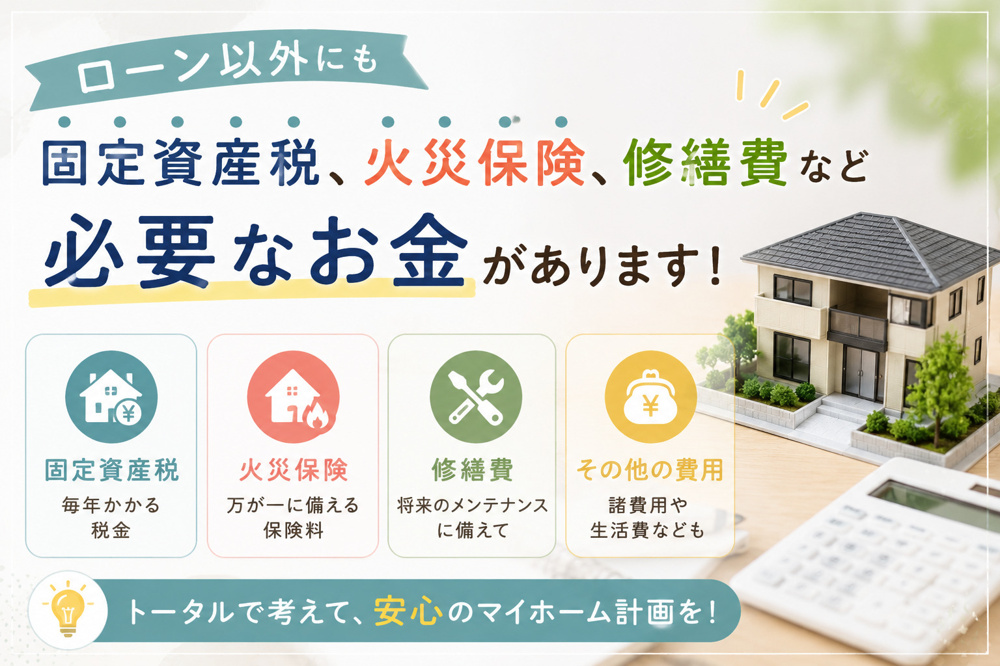 ローン以外にも

固定資産税、火災保険、修繕費など

必要なお金があります！

固定資産税
毎年かかる税金

火災保険
万が一に備える保険料

修繕費
将来のメンテナンスに備えて

その他の費用
諸費用や生活費なども

トータルで考えて、安心のマイホーム計画を！